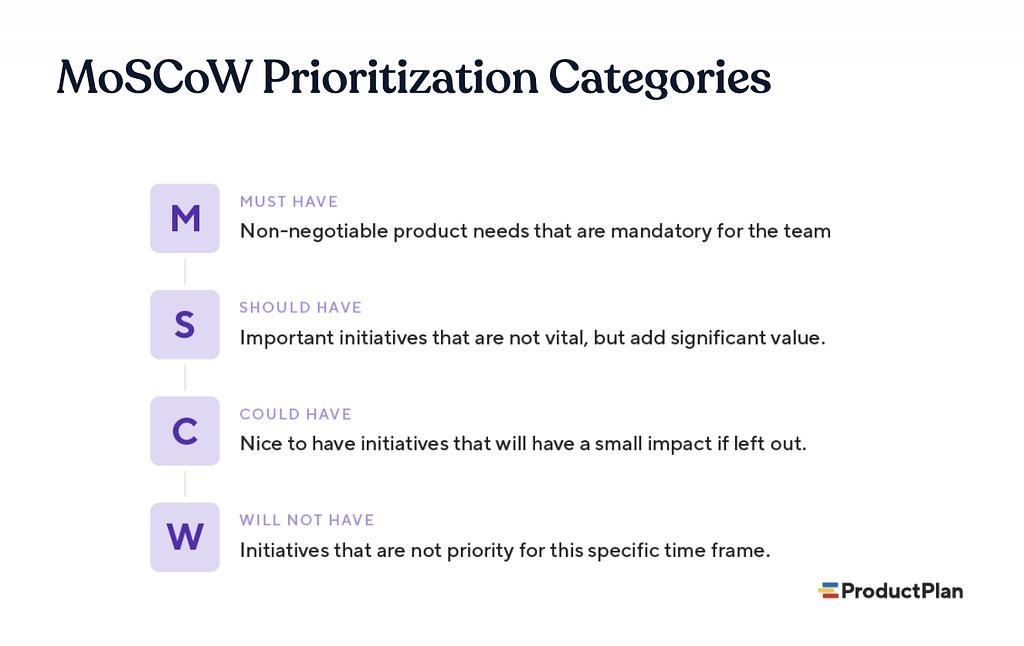 MoSCoW Prioritization Categories

M
MUST HAVE
Non-negotiable product needs that are mandatory for the team

S
SHOULD HAVE
Important initiatives that are not vital, but add significant value.

C
COULD HAVE
Nice to have initiatives that will have a small impact if left out.

W
WILL NOT HAVE
Initiatives that are not priority for this specific time frame.

ProductPlan